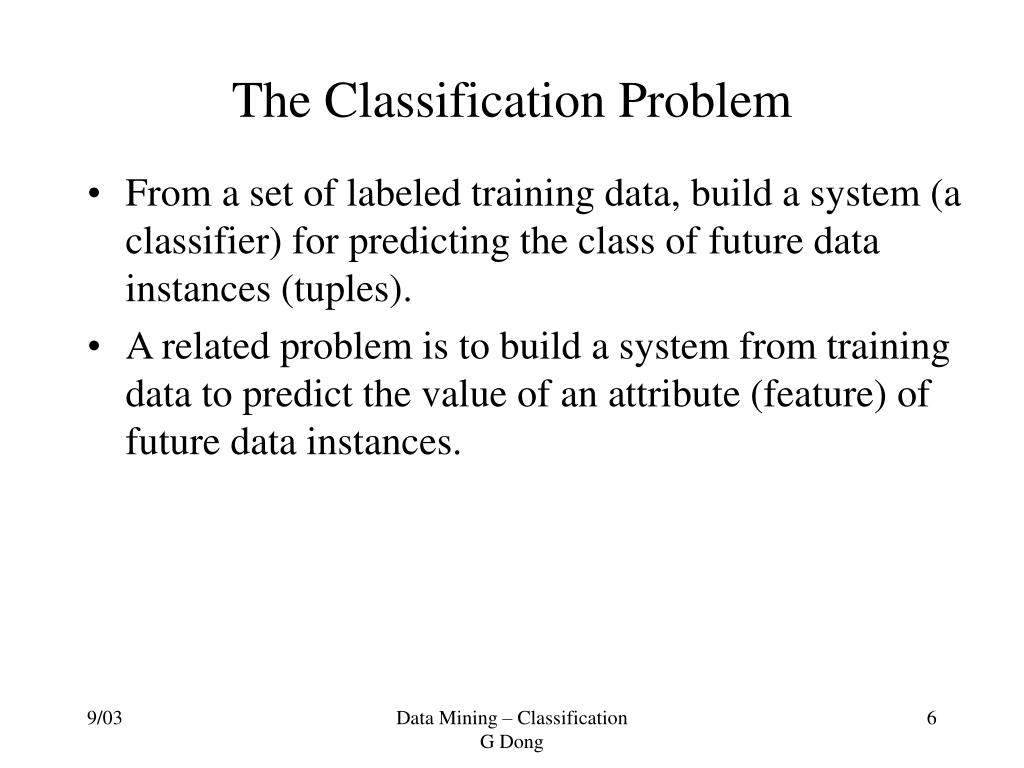 The Classification Problem

• From a set of labeled training data, build a system (a classifier) for predicting the class of future data instances (tuples).

• A related problem is to build a system from training data to predict the value of an attribute (feature) of future data instances.

9/03

Data Mining – Classification
G Dong

6